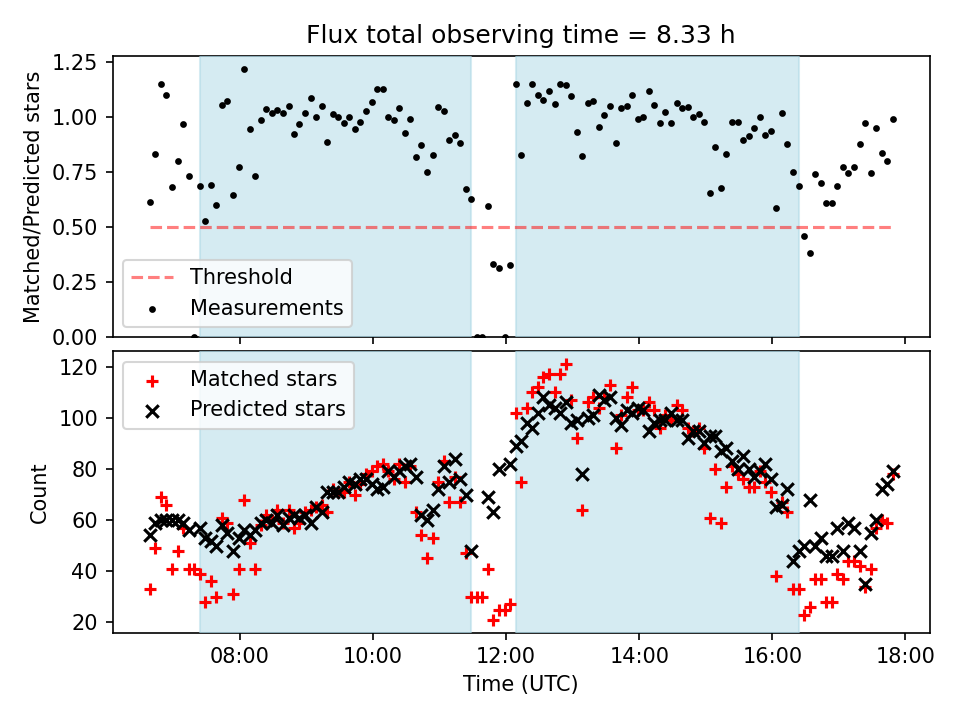 Flux total observing time = 8.33 h

Matched/Predicted stars

1.25
1.00
0.75
0.50
0.25
0.00

Threshold
Measurements

Count

120
100
80
60
40
20

Matched stars
Predicted stars

08:00
10:00
12:00
14:00
16:00
18:00

Time (UTC)